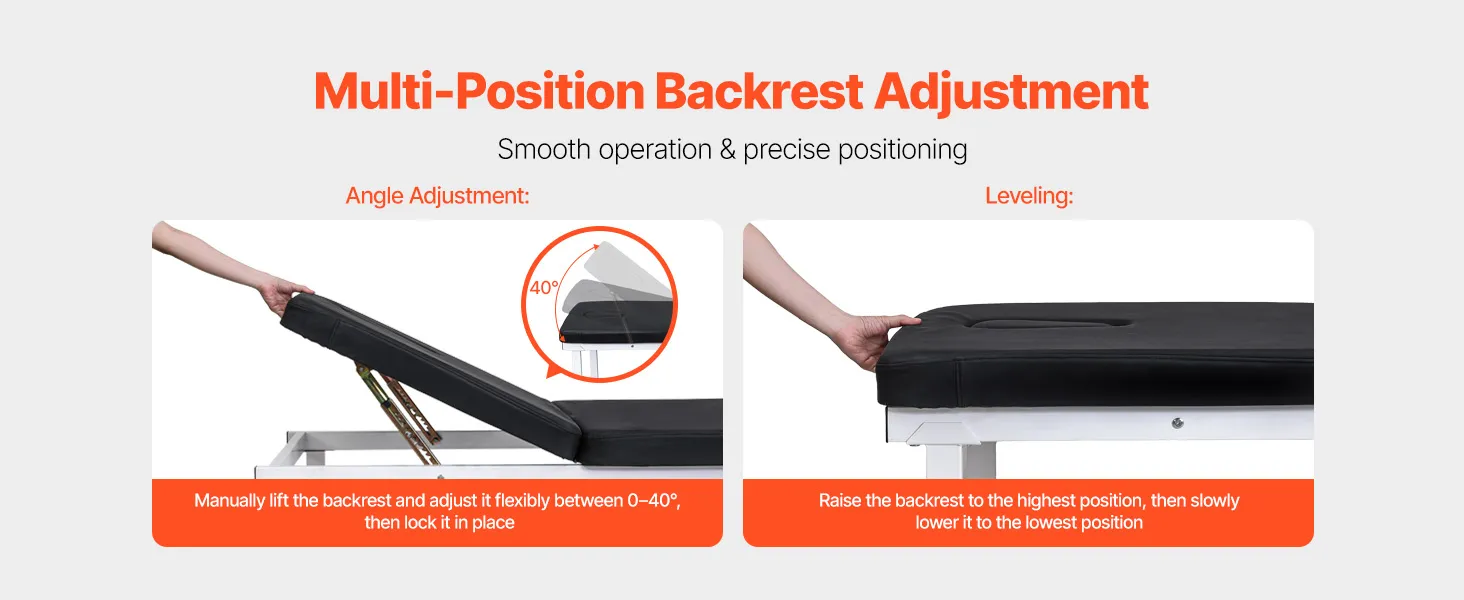 Multi-Position Backrest Adjustment

Smooth operation & precise positioning

Angle Adjustment:

40°

Manually lift the backrest and adjust it flexibly between 0–40°, then lock it in place

Leveling:

Raise the backrest to the highest position, then slowly lower it to the lowest position